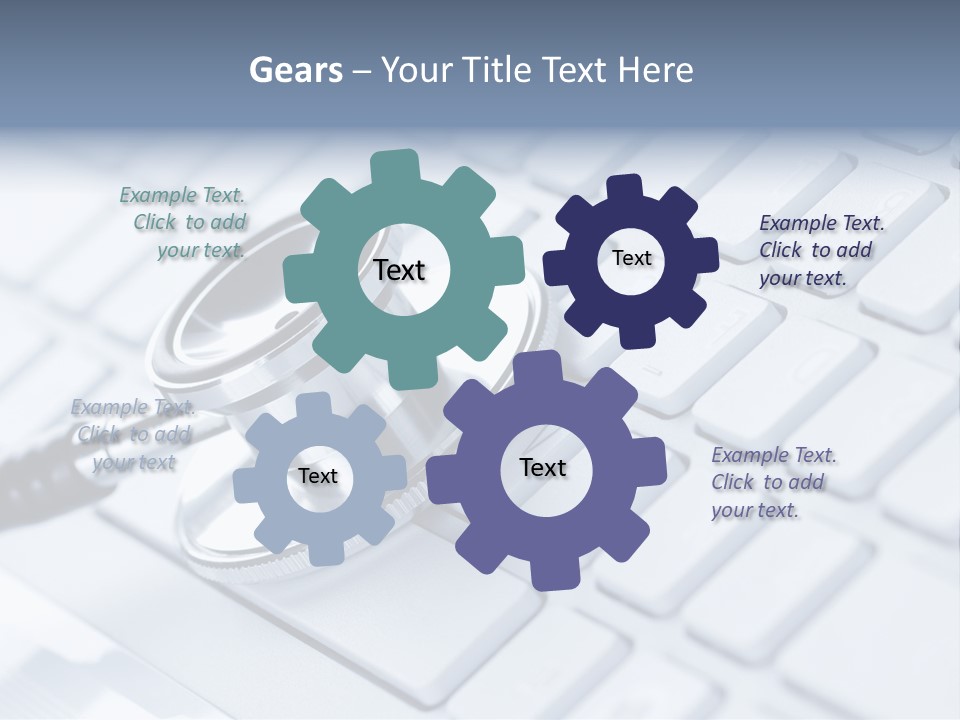 Gears – Your Title Text Here

Example Text. Click to add your text.

Text

Text

Example Text. Click to add your text.

Example Text. Click to add your text

Text

Text

Example Text. Click to add your text.